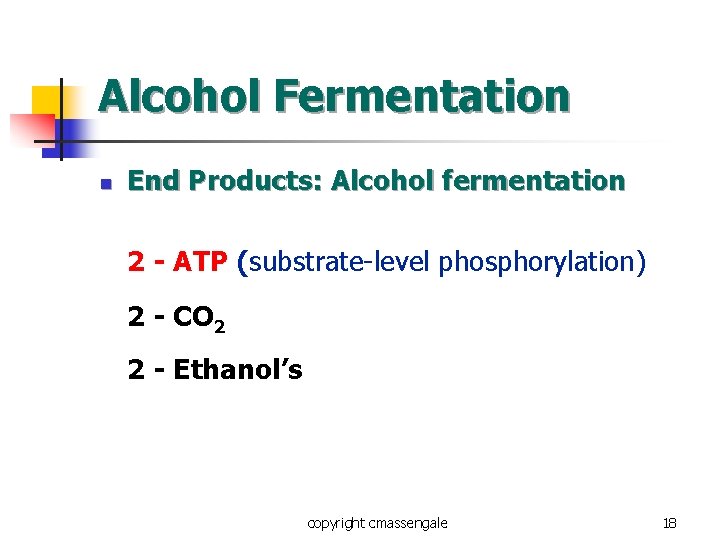 Alcohol Fermentation

End Products: Alcohol fermentation

2 - ATP (substrate-level phosphorylation)

2 - $CO_2$

2 - Ethanol's

copyright cmassengale

18